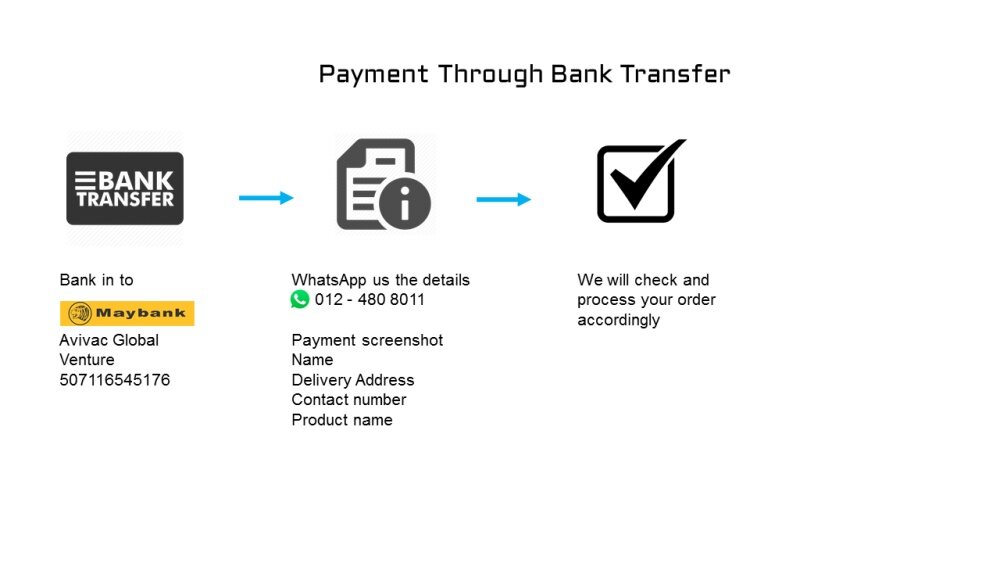 Payment Through Bank Transfer

BANK TRANSFER

Bank in to
Maybank
Avivac Global Venture
507116545176

WhatsApp us the details
012 - 480 8011

Payment screenshot
Name
Delivery Address
Contact number
Product name

We will check and process your order accordingly